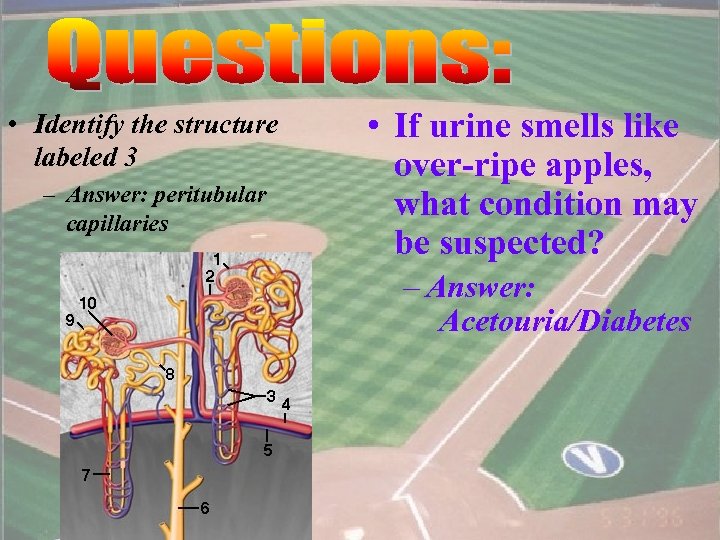 Questions:

• Identify the structure labeled 3

– Answer: peritubular capillaries

1
2
10
9
8
3
4
5
7
6

• If urine smells like over-ripe apples, what condition may be suspected?

– Answer: Acetouria/Diabetes

V